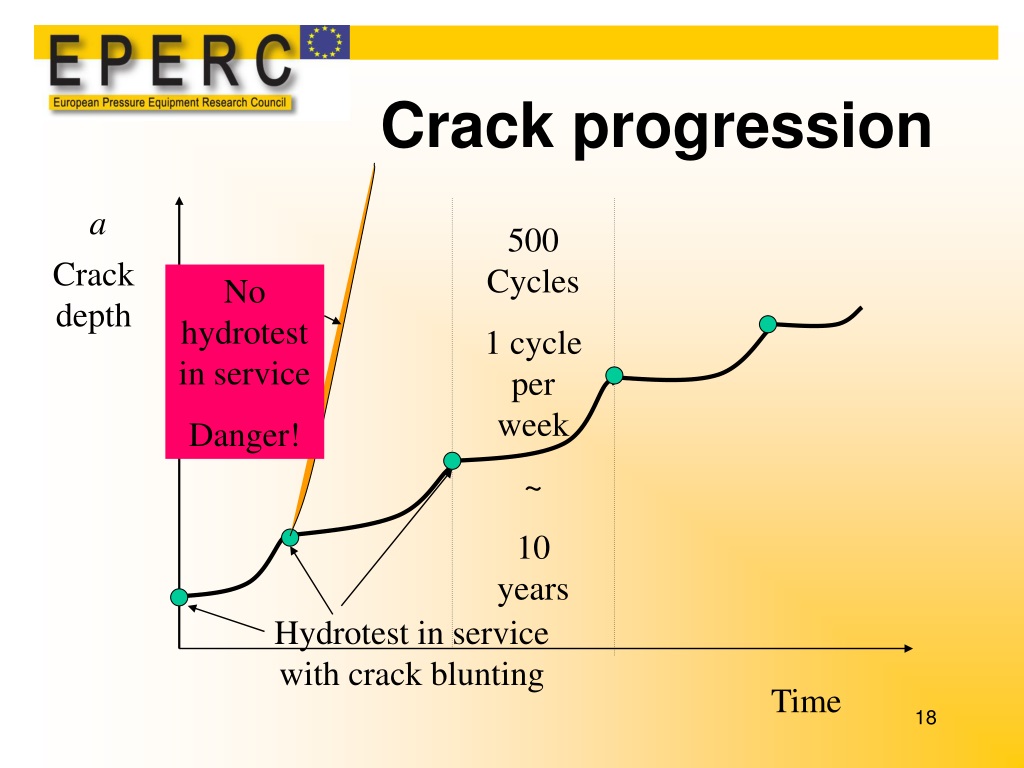 EPERC
European Pressure Equipment Research Council

Crack progression

$a$
Crack depth

No hydrotest in service

Danger!

500 Cycles

1 cycle per week

~

10 years

Hydrotest in service with crack blunting

Time

18